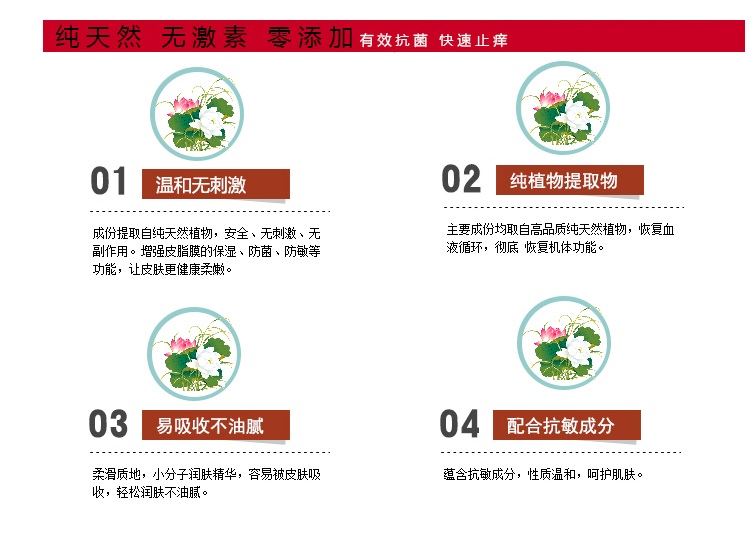 纯天然 无激素 零添加 有效抗菌 快速止痒

01 温和无刺激

成份提取自纯天然植物，安全、无刺激、无副作用。增强皮脂膜的保湿、防菌、防敏等功能，让皮肤更健康柔嫩。

02 纯植物提取物

主要成份均取自高品质纯天然植物，恢复血液循环，彻底 恢复机体功能。

03 易吸收不油腻

柔滑质地，小分子润肤精华，容易被皮肤吸收，轻松润肤不油腻。

04 配合抗敏成分

蕴含抗敏成分，性质温和，呵护肌肤。